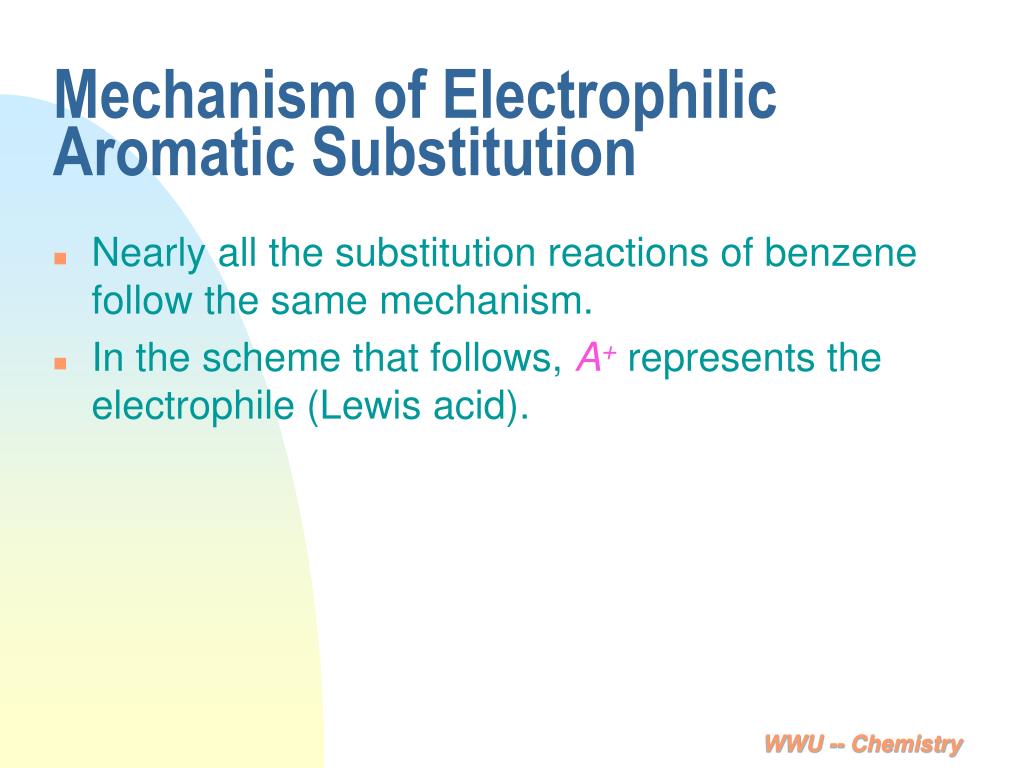 Mechanism of Electrophilic Aromatic Substitution

Nearly all the substitution reactions of benzene follow the same mechanism.

In the scheme that follows, $A^+$ represents the electrophile (Lewis acid).

WWU -- Chemistry